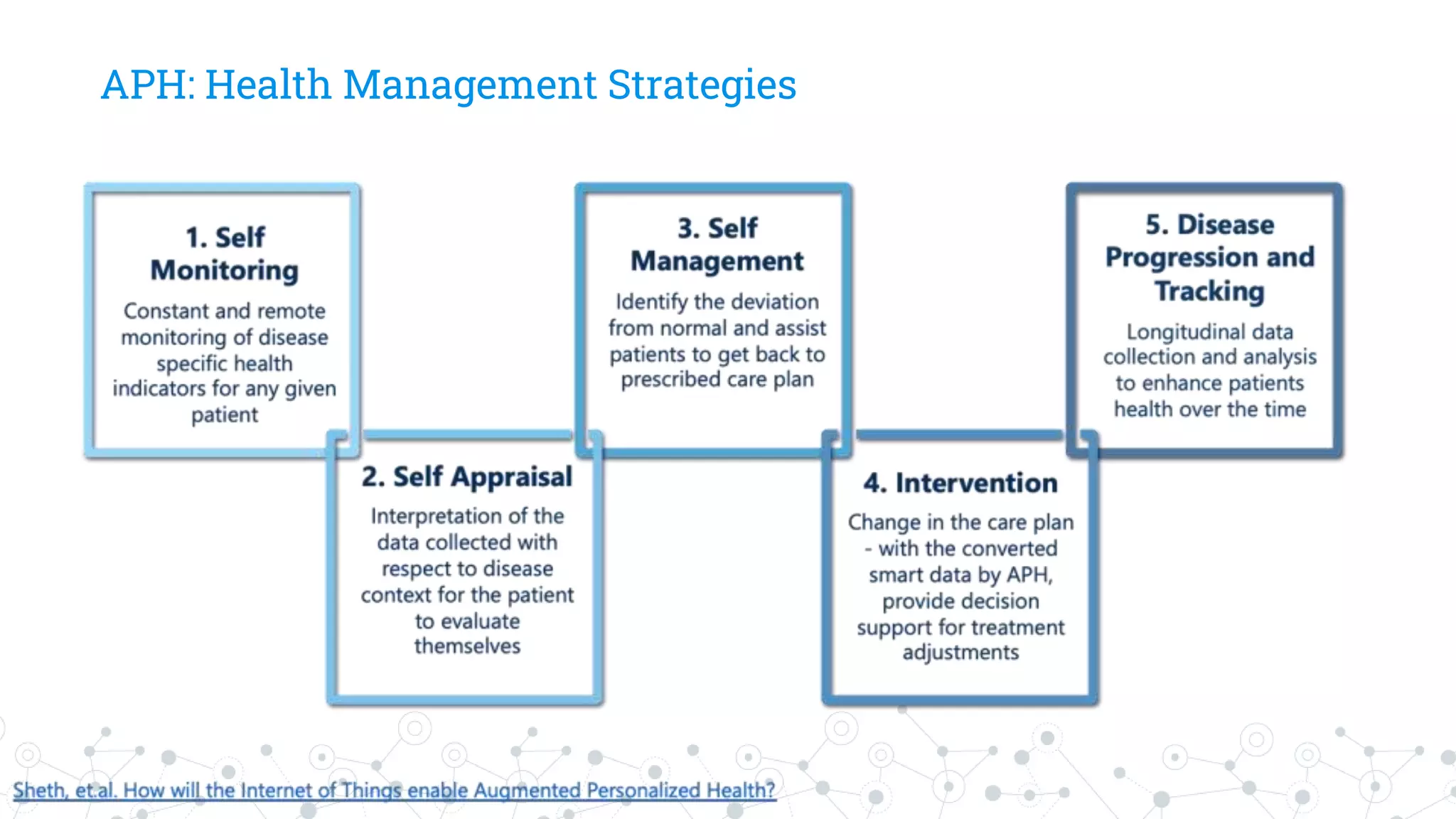 APH: Health Management Strategies

1. Self Monitoring
Constant and remote monitoring of disease specific health indicators for any given patient

2. Self Appraisal
Interpretation of the data collected with respect to disease context for the patient to evaluate themselves

3. Self Management
Identify the deviation from normal and assist patients to get back to prescribed care plan

4. Intervention
Change in the care plan - with the converted smart data by APH, provide decision support for treatment adjustments

5. Disease Progression and Tracking
Longitudinal data collection and analysis to enhance patients health over the time

Sheth, et.al. How will the Internet of Things enable Augmented Personalized Health?